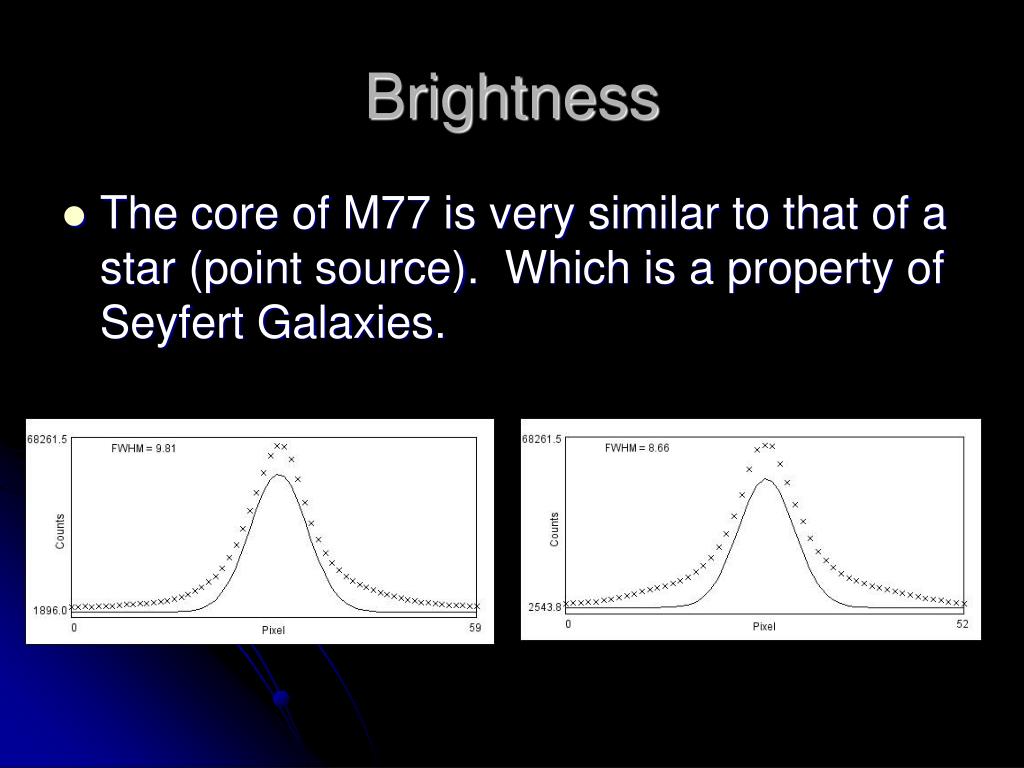 Brightness

The core of M77 is very similar to that of a star (point source). Which is a property of Seyfert Galaxies.

68261.5
FWHM = 9.81
Counts
1896.0
0
Pixel
59

68261.5
FWHM = 8.66
Counts
2543.8
0
Pixel
52